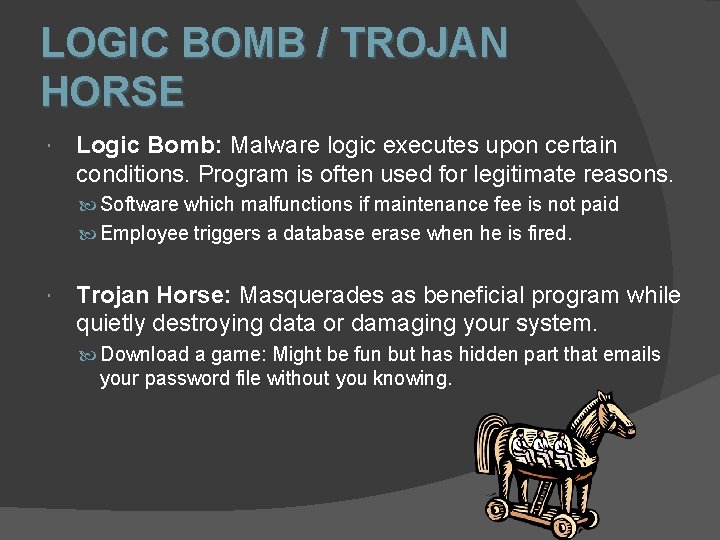 LOGIC BOMB / TROJAN HORSE

Logic Bomb: Malware logic executes upon certain conditions. Program is often used for legitimate reasons.

Software which malfunctions if maintenance fee is not paid

Employee triggers a database erase when he is fired.

Trojan Horse: Masquerades as beneficial program while quietly destroying data or damaging your system.

Download a game: Might be fun but has hidden part that emails your password file without you knowing.